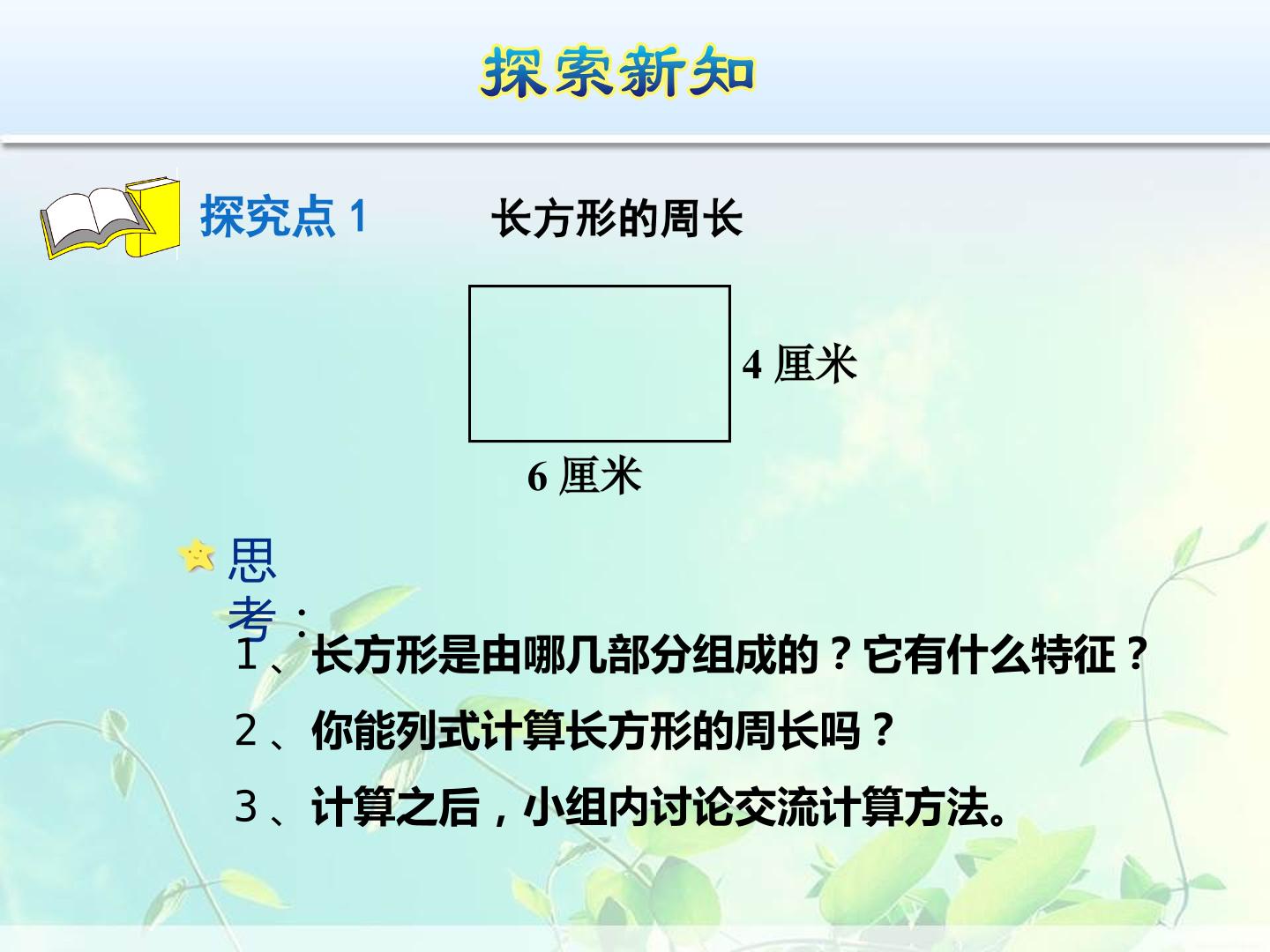 探索新知

探究点1

长方形的周长

4厘米

6厘米

思考：

1、长方形是由哪几部分组成的？它有什么特征？

2、你能列式计算长方形的周长吗？

3、计算之后，小组内讨论交流计算方法。